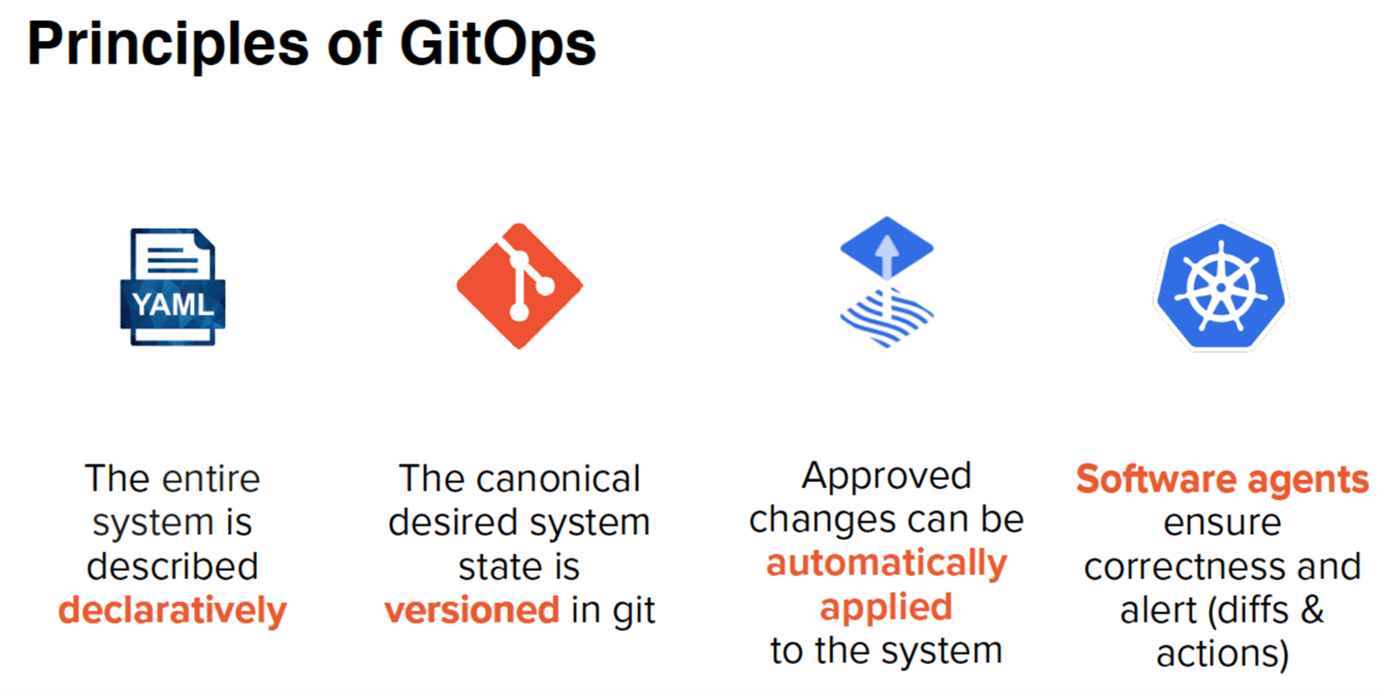 Principles of GitOps

YAML

The entire system is described declaratively

The canonical desired system state is versioned in git

Approved changes can be automatically applied to the system

Software agents ensure correctness and alert (diffs & actions)